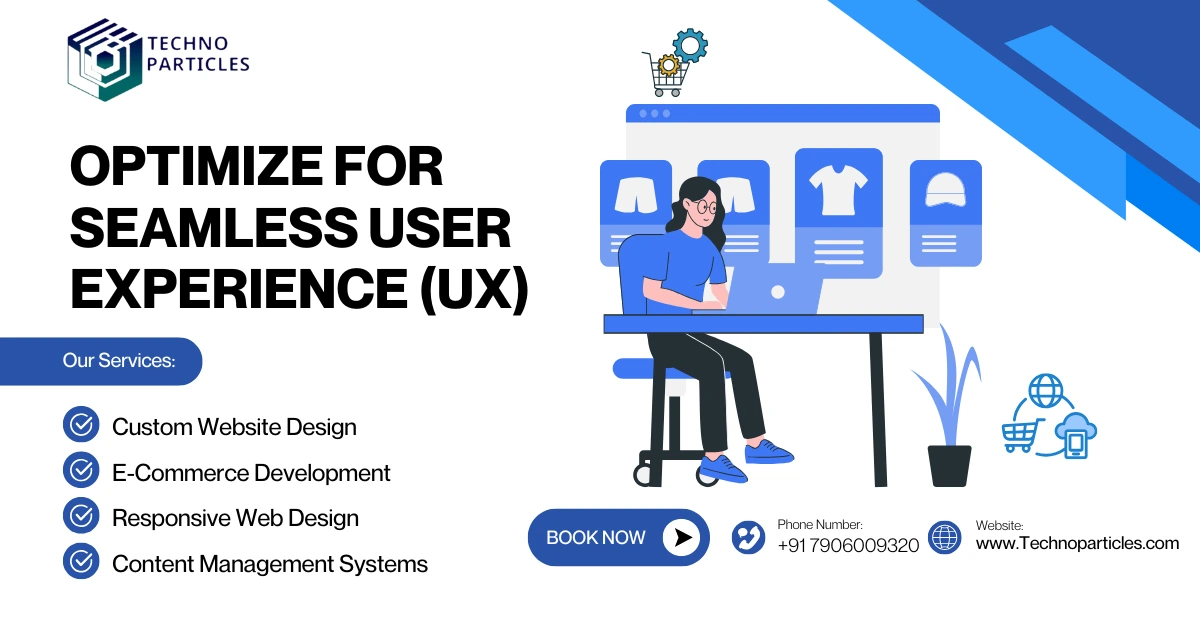 TECHNO PARTICLES

OPTIMIZE FOR SEAMLESS USER EXPERIENCE (UX)

Our Services:

Custom Website Design
E-Commerce Development
Responsive Web Design
Content Management Systems

BOOK NOW

Phone Number:
+91 7906009320

Website:
www.Technoparticles.com